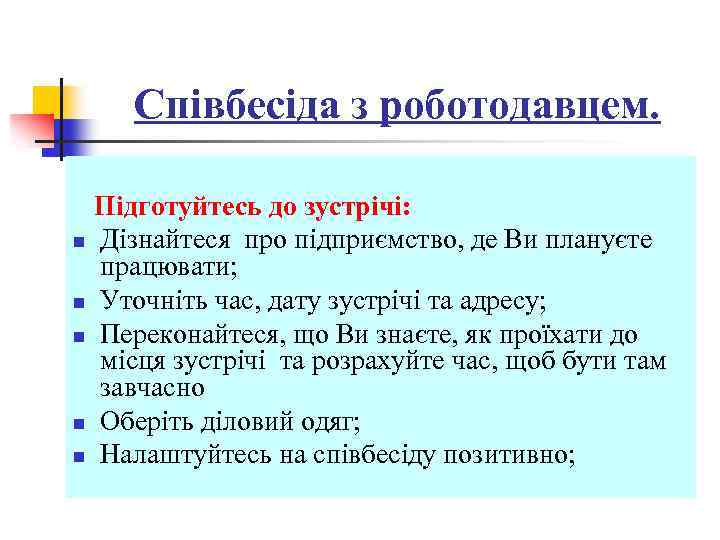 Співбесіда з роботодавцем.

Підготуйтесь до зустрічі:

- Дізнайтеся про підприємство, де Ви плануєте працювати;
- Уточніть час, дату зустрічі та адресу;
- Переконайтеся, що Ви знаєте, як проїхати до місця зустрічі та розрахуйте час, щоб бути там завчасно
- Оберіть діловий одяг;
- Налаштуйтесь на співбесіду позитивно;